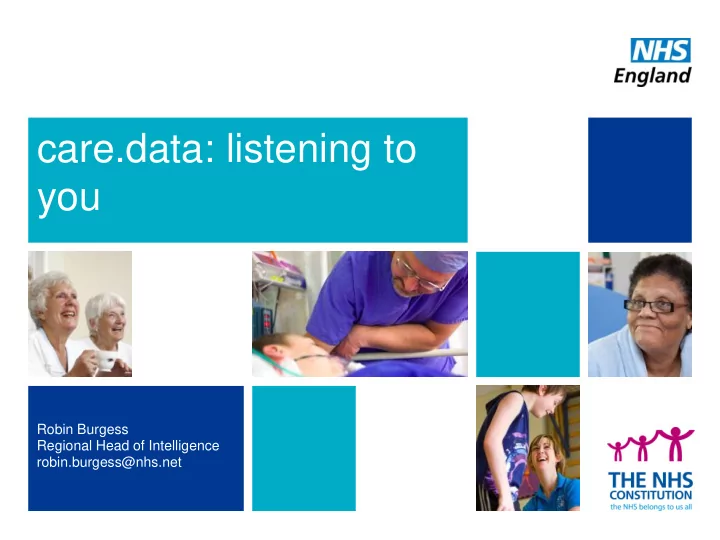 NHS
England

care.data: listening to you

Robin Burgess
Regional Head of Intelligence
robin.burgess@nhs.net

THE NHS
CONSTITUTION
the NHS belongs to us all